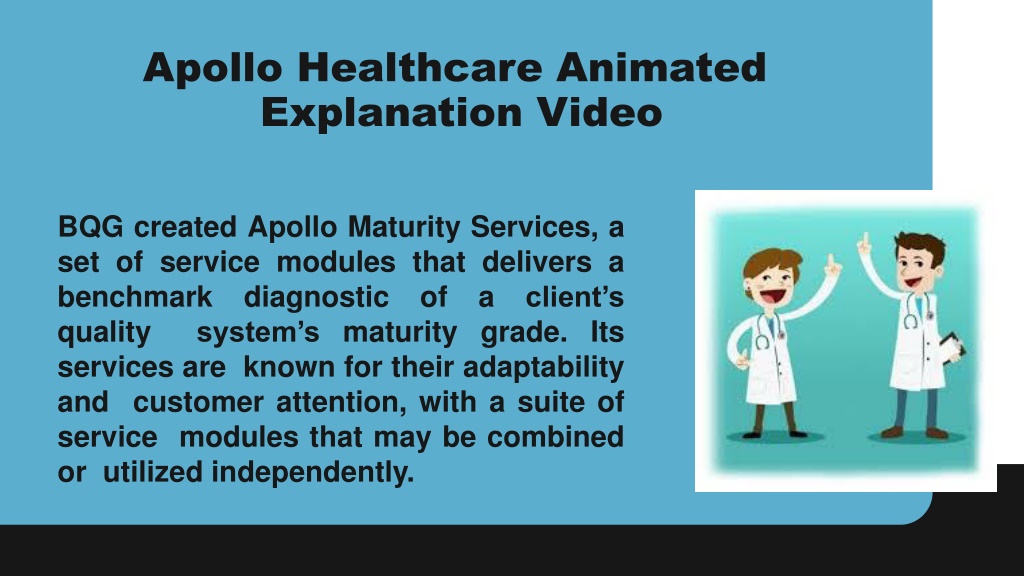 Apollo Healthcare Animated Explanation Video

BQG created Apollo Maturity Services, a set of service modules that delivers a benchmark diagnostic of a client's quality system's maturity grade. Its services are known for their adaptability and customer attention, with a suite of service modules that may be combined or utilized independently.